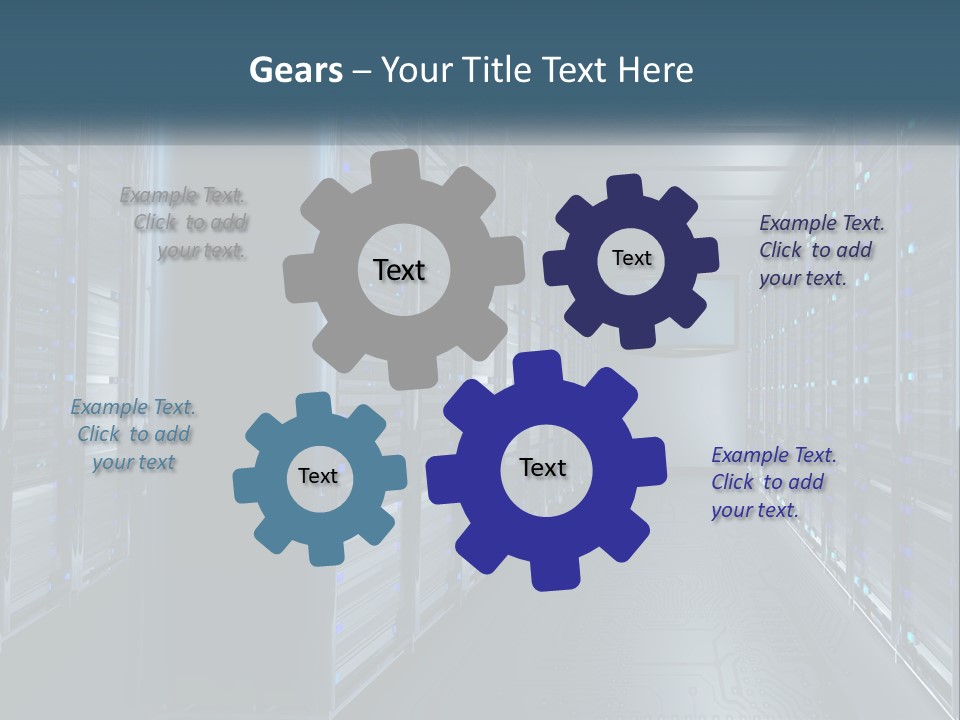 Gears – Your Title Text Here

Example Text. Click to add your text.

Text

Text

Example Text. Click to add your text.

Example Text. Click to add your text

Text

Text

Example Text. Click to add your text.